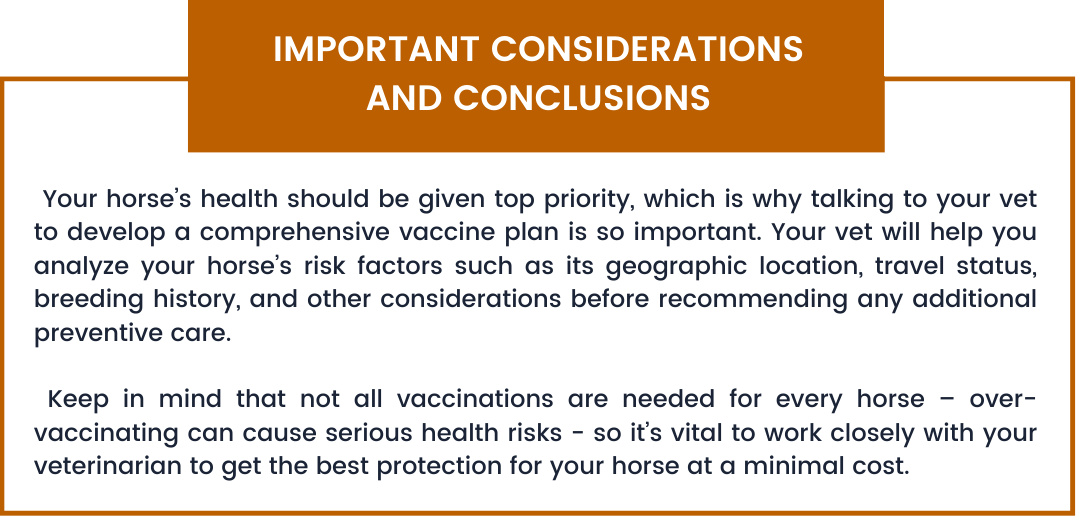 IMPORTANT CONSIDERATIONS AND CONCLUSIONS

Your horse's health should be given top priority, which is why talking to your vet to develop a comprehensive vaccine plan is so important. Your vet will help you analyze your horse's risk factors such as its geographic location, travel status, breeding history, and other considerations before recommending any additional preventive care.

Keep in mind that not all vaccinations are needed for every horse – over-vaccinating can cause serious health risks - so it's vital to work closely with your veterinarian to get the best protection for your horse at a minimal cost.